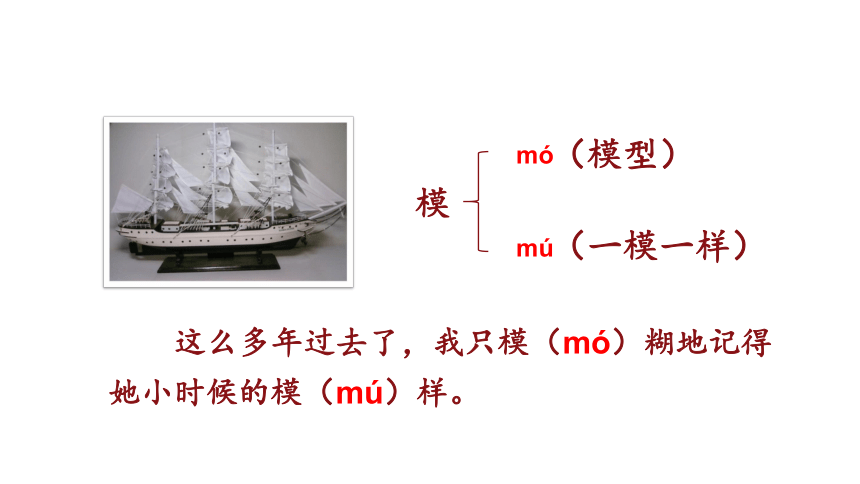 模
mó（模型）
mú（一模一样）

这么多年过去了，我只模（mó）糊地记得她小时候的模（mú）样。